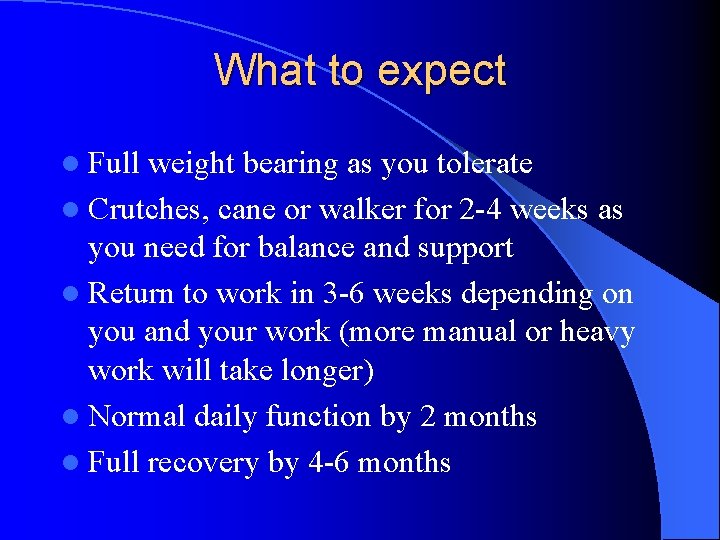 What to expect

- Full weight bearing as you tolerate
- Crutches, cane or walker for 2-4 weeks as you need for balance and support
- Return to work in 3-6 weeks depending on you and your work (more manual or heavy work will take longer)
- Normal daily function by 2 months
- Full recovery by 4-6 months